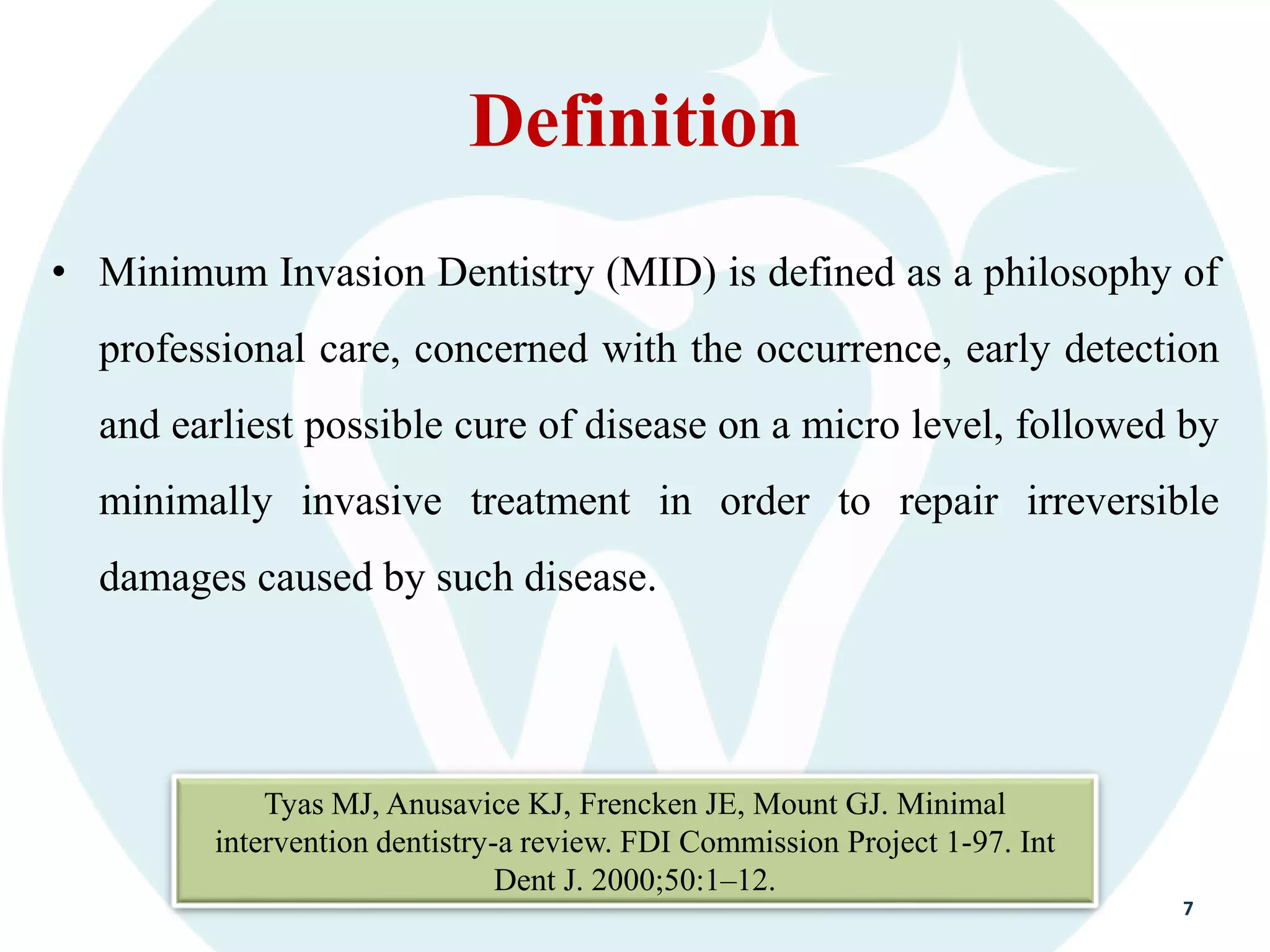 Definition

• Minimum Invasion Dentistry (MID) is defined as a philosophy of professional care, concerned with the occurrence, early detection and earliest possible cure of disease on a micro level, followed by minimally invasive treatment in order to repair irreversible damages caused by such disease.

Tyas MJ, Anusavice KJ, Frencken JE, Mount GJ. Minimal intervention dentistry-a review. FDI Commission Project 1-97. Int Dent J. 2000;50:1–12.

7